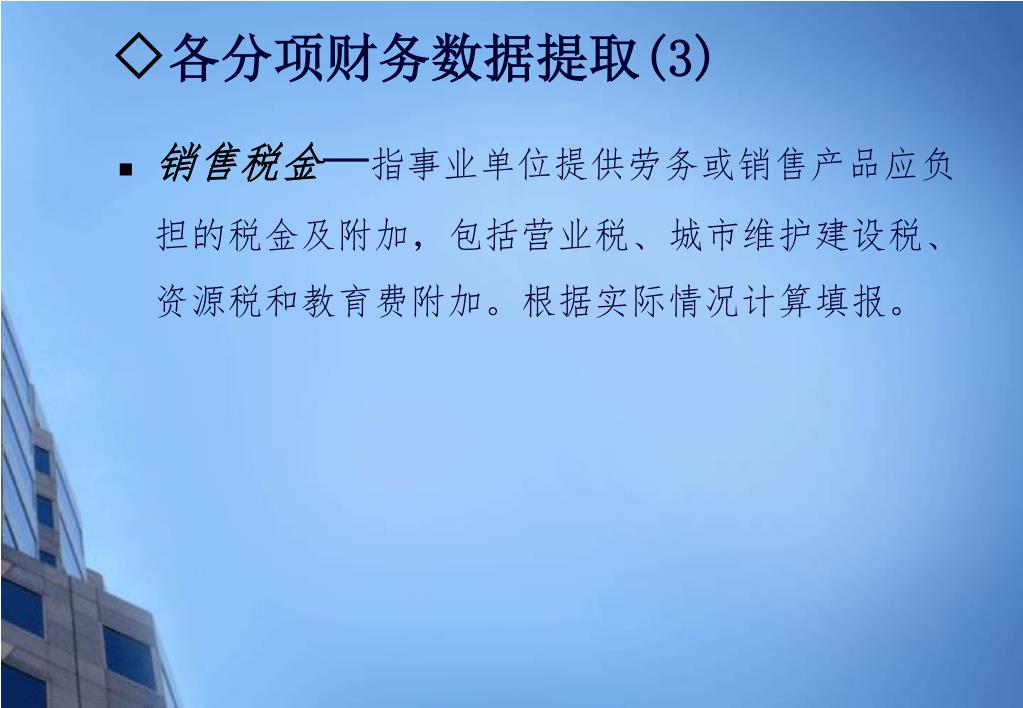 ◇各分项财务数据提取(3)

▪ 销售税金—指事业单位提供劳务或销售产品应负担的税金及附加，包括营业税、城市维护建设税、资源税和教育费附加。根据实际情况计算填报。